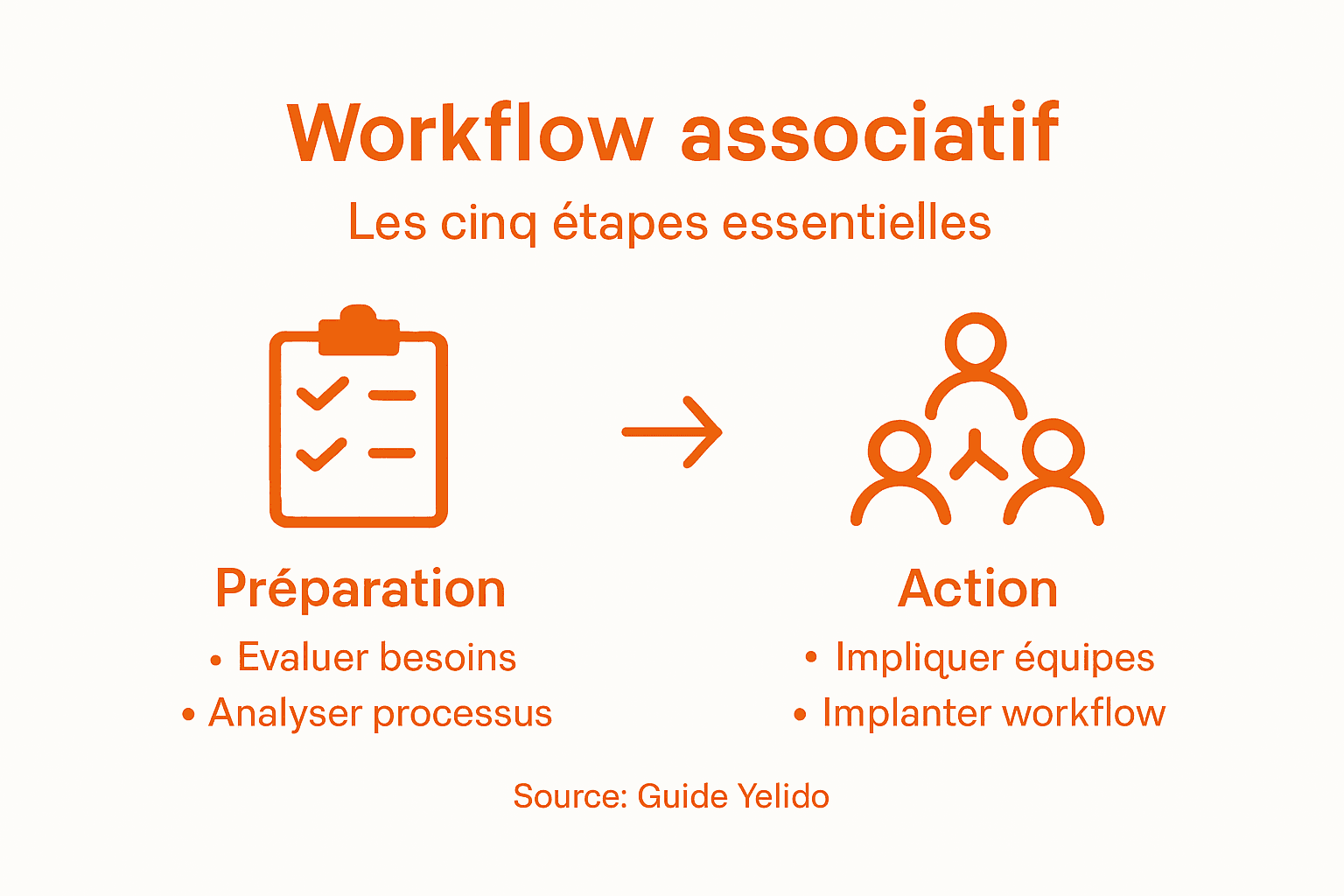 Workflow associatif

Les cinq étapes essentielles

Préparation
• Evaluer besoins
• Analyser processus

Action
• Impliquer équipes
• Implanter workflow

Source: Guide Yelido